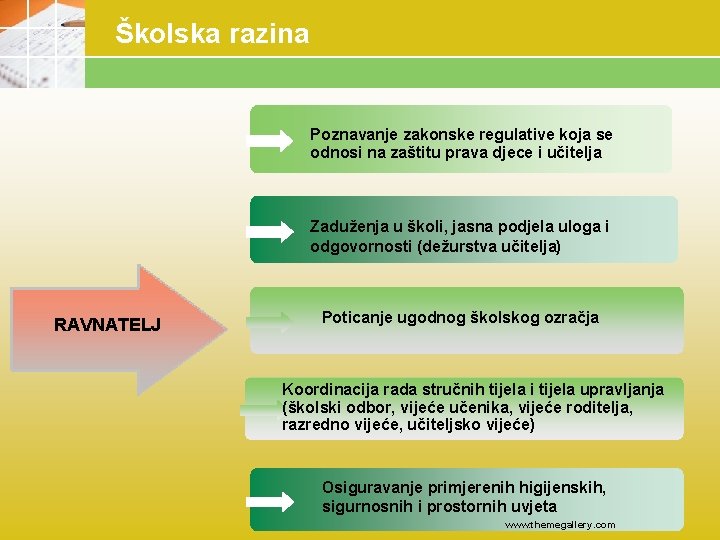 Školska razina

RAVNATELJ

Poznavanje zakonske regulative koja se odnosi na zaštitu prava djece i učitelja

Zaduženja u školi, jasna podjela uloga i odgovornosti (dežurstva učitelja)

Poticanje ugodnog školskog ozračja

Koordinacija rada stručnih tijela i tijela upravljanja (školski odbor, vijeće učenika, vijeće roditelja, razredno vijeće, učiteljsko vijeće)

Osiguravanje primjerenih higijenskih, sigurnosnih i prostornih uvjeta

www.themegallery.com